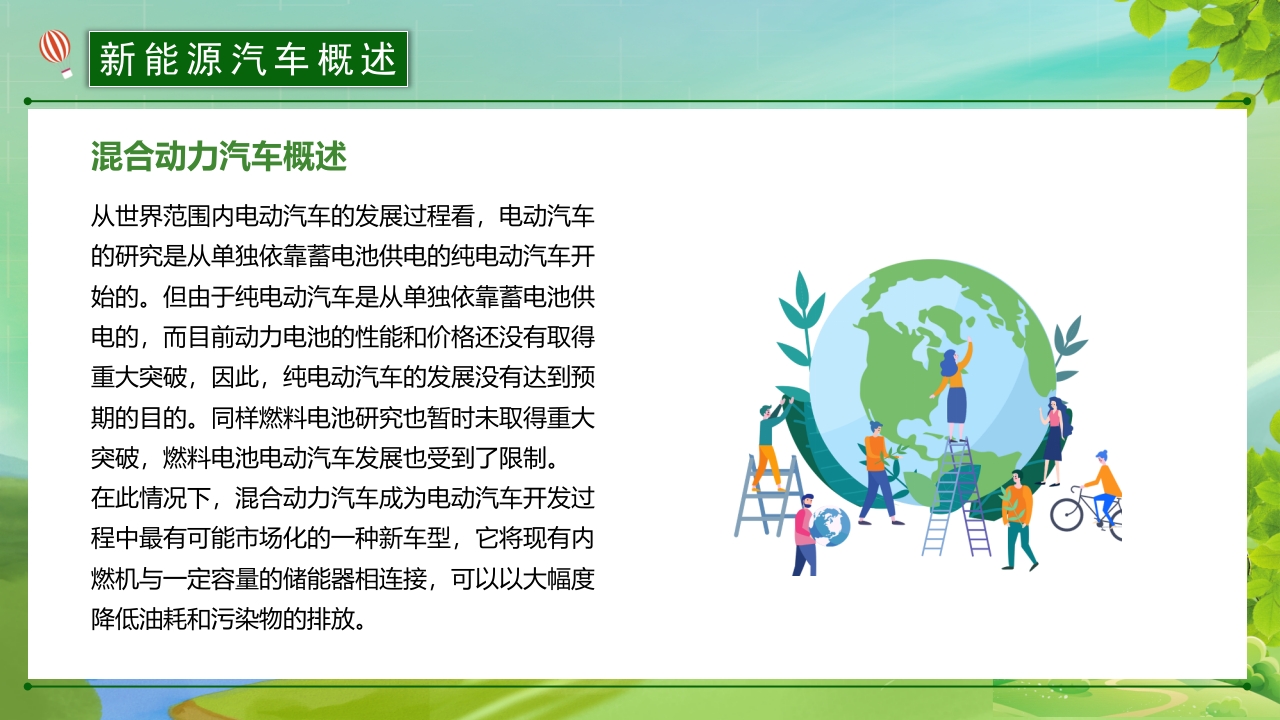 新能源汽车概述

混合动力汽车概述

从世界范围内电动汽车的发展过程看，电动汽车的研究是从单独依靠蓄电池供电的纯电动汽车开始的。但由于纯电动汽车是从单独依靠蓄电池供电的，而目前动力电池的性能和价格还没有取得重大突破，因此，纯电动汽车的发展没有达到预期的目的。同样燃料电池研究也暂时未取得重大突破，燃料电池电动汽车发展也受到了限制。

在此情况下，混合动力汽车成为电动汽车开发过程中最有可能市场化的一种新车型，它将现有内燃机与一定容量的储能器相连接，可以以大幅度降低油耗和污染物的排放。